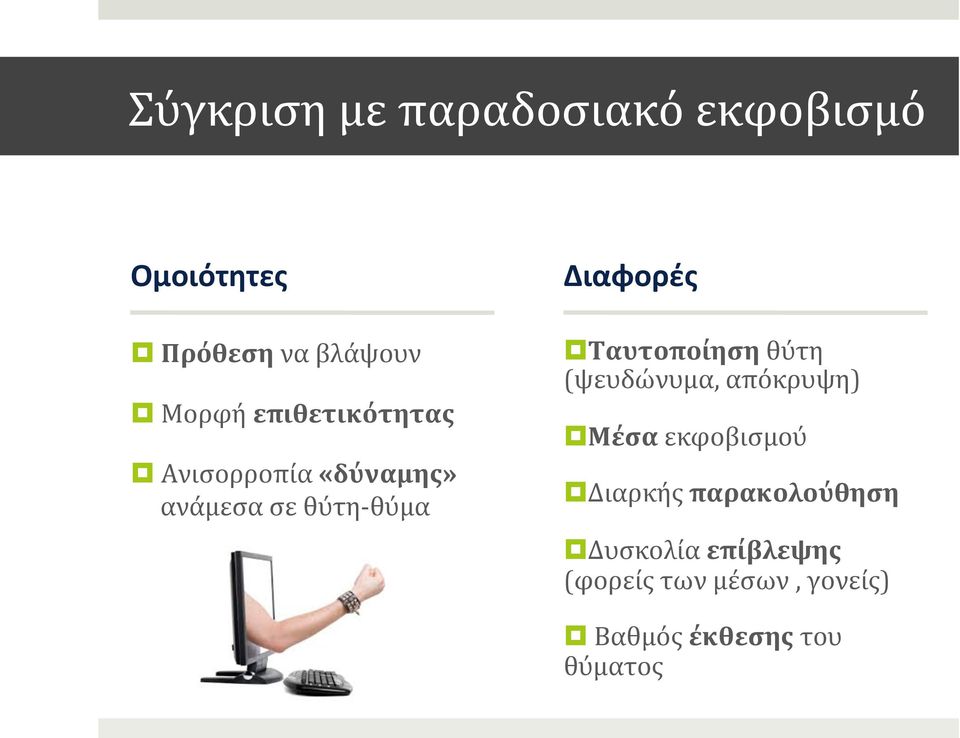 Σύγκριση με παραδοσιακό εκφοβισμό

Ομοιότητες

Πρόθεση να βλάψουν

Μορφή επιθετικότητας

Ανισορροπία «δύναμης» ανάμεσα σε θύτη-θύμα

Διαφορές

Ταυτοποίηση θύτη (ψευδώνυμα, απόκρυψη)

Μέσα εκφοβισμού

Διαρκής παρακολούθηση

Δυσκολία επίβλεψης (φορείς των μέσων , γονείς)

Βαθμός έκθεσης του θύματος